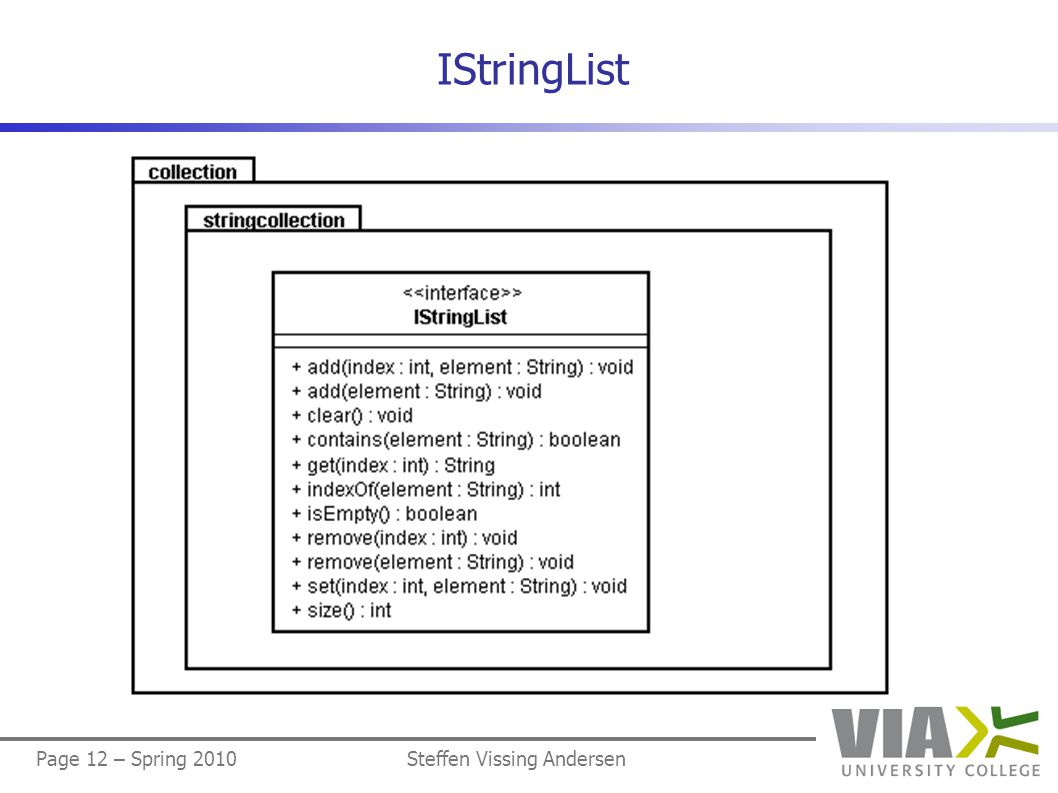 IStringList

collection

stringcollection

<<interface>>
IStringList

+ add(index : int, element : String) : void
+ add(element : String) : void
+ clear() : void
+ contains(element : String) : boolean
+ get(index : int) : String
+ indexOf(element : String) : int
+ isEmpty() : boolean
+ remove(index : int) : void
+ remove(element : String) : void
+ set(index : int, element : String) : void
+ size() : int

Page 12 – Spring 2010

Steffen Vissing Andersen

VIA
UNIVERSITY COLLEGE